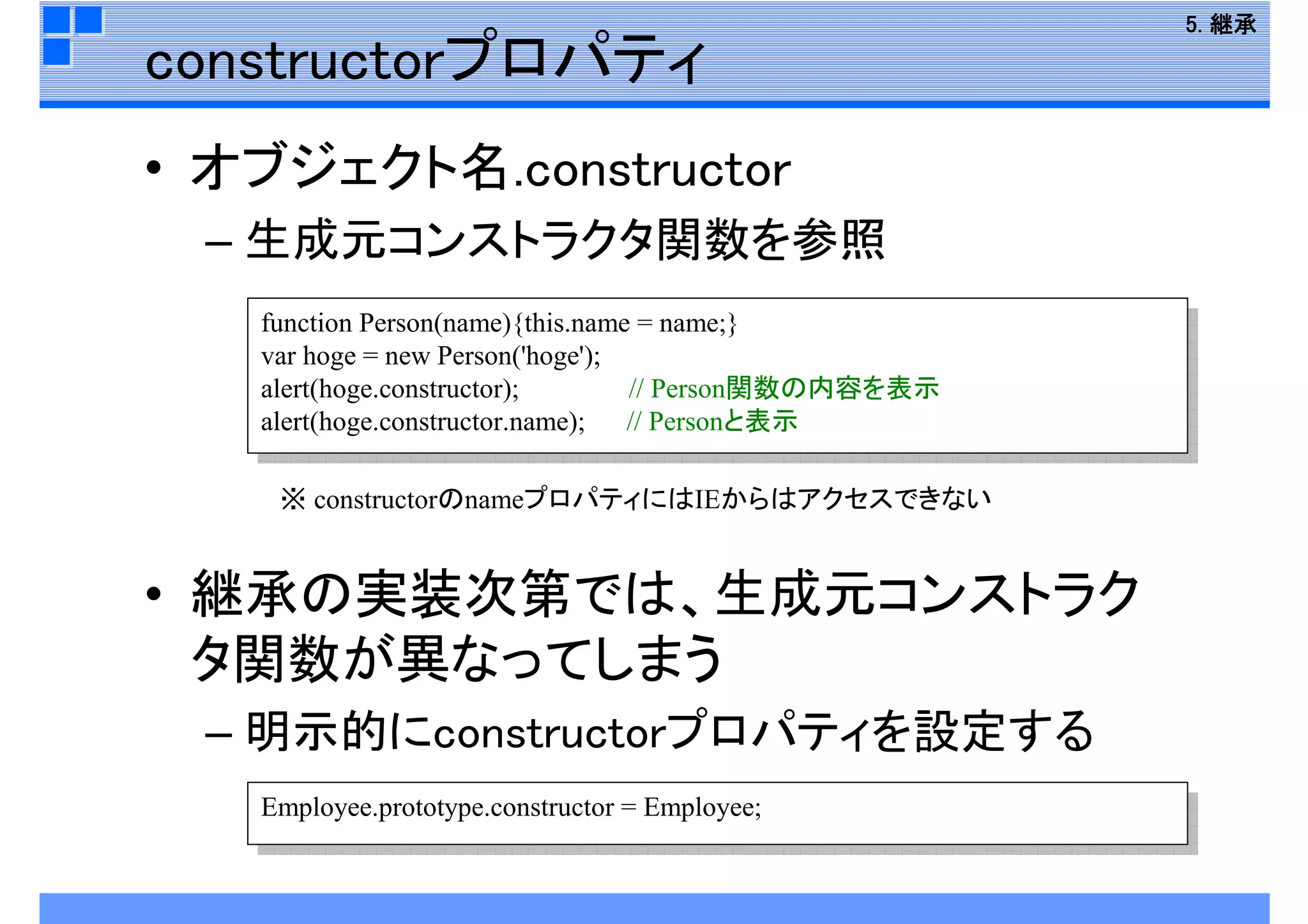 5. 継承

constructorプロパティ

• オブジェクト名.constructor

– 生成元コンストラクタ関数を参照

function Person(name){this.name = name;}
var hoge = new Person('hoge');
alert(hoge.constructor); // Person関数の内容を表示
alert(hoge.constructor.name); // Personと表示

※ constructorのnameプロパティにはIEからはアクセスできない

• 継承の実装次第では、生成元コンストラクタ関数が異なってしまう

– 明示的にconstructorプロパティを設定する

Employee.prototype.constructor = Employee;